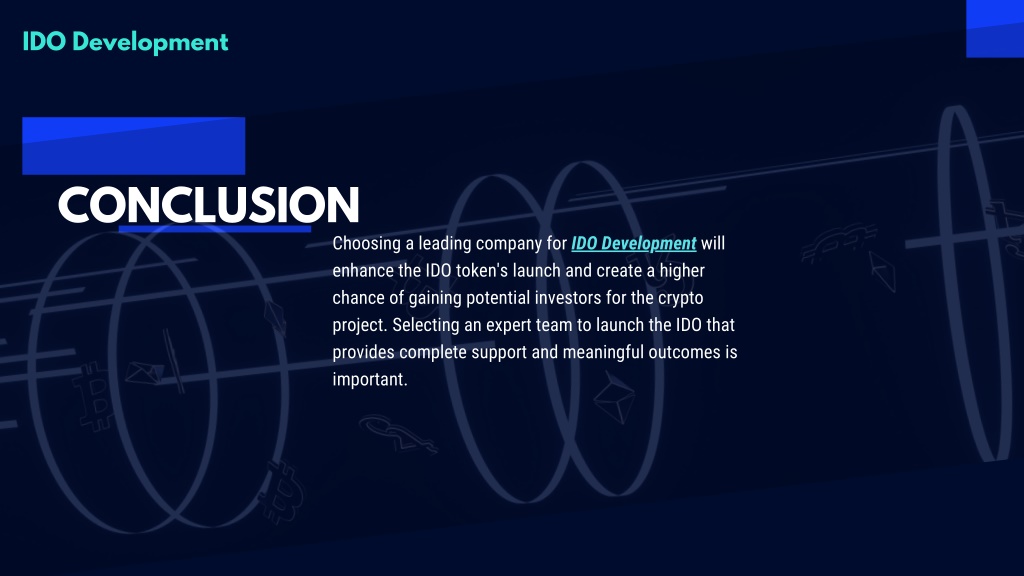 IDO Development

CONCLUSION

Choosing a leading company for IDO Development will enhance the IDO token's launch and create a higher chance of gaining potential investors for the crypto project. Selecting an expert team to launch the IDO that provides complete support and meaningful outcomes is important.